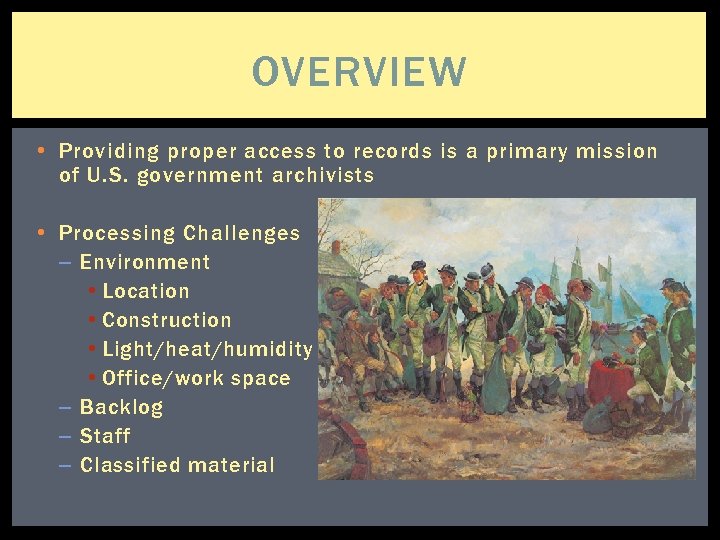 OVERVIEW

• Providing proper access to records is a primary mission of U.S. government archivists

• Processing Challenges
– Environment
• Location
• Construction
• Light/heat/humidity
• Office/work space
– Backlog
– Staff
– Classified material